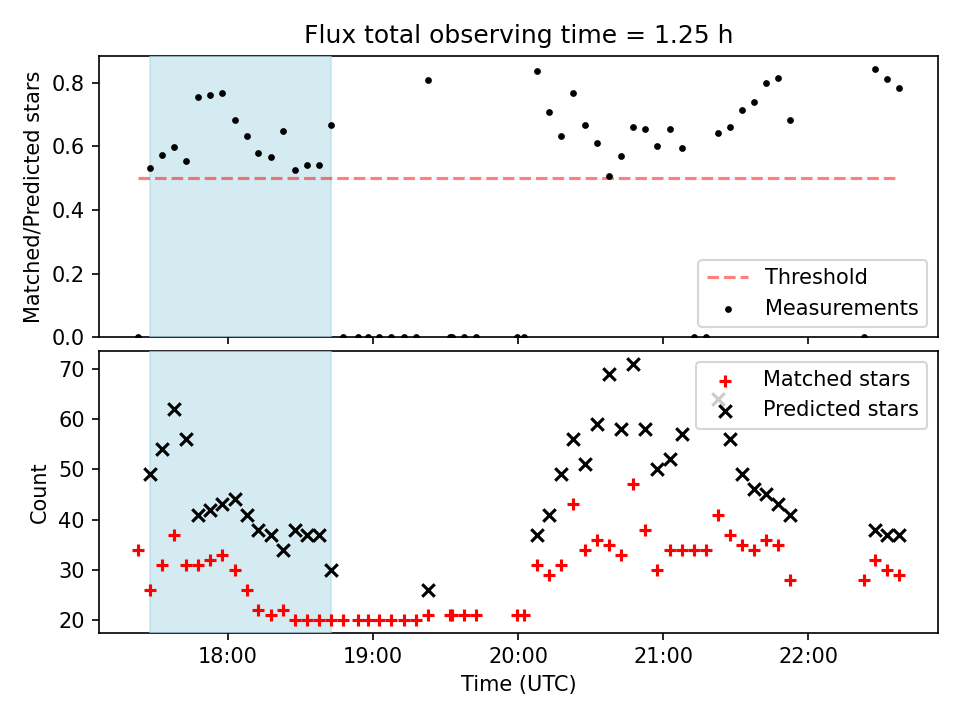 Flux total observing time = 1.25 h

Matched/Predicted stars

0.8
0.6
0.4
0.2
0.0

Threshold
Measurements

Count

70
60
50
40
30
20

Matched stars
Predicted stars

18:00
19:00
20:00
21:00
22:00

Time (UTC)